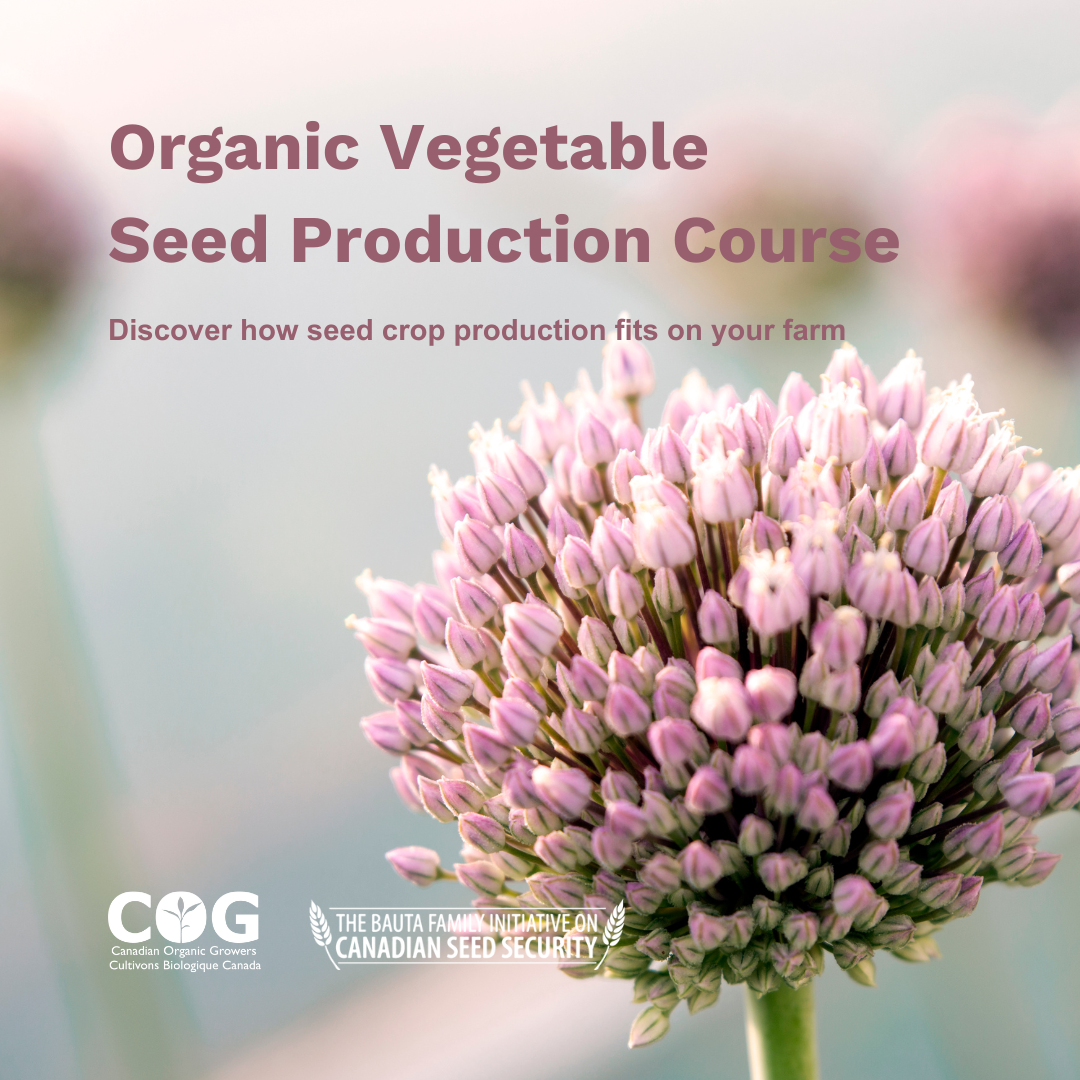 Organic Vegetable
Seed Production Course

Discover how seed crop production fits on your farm

COG
Canadian Organic Growers
Cultivons Biologique Canada

THE BAUTA FAMILY INITIATIVE ON
CANADIAN SEED SECURITY